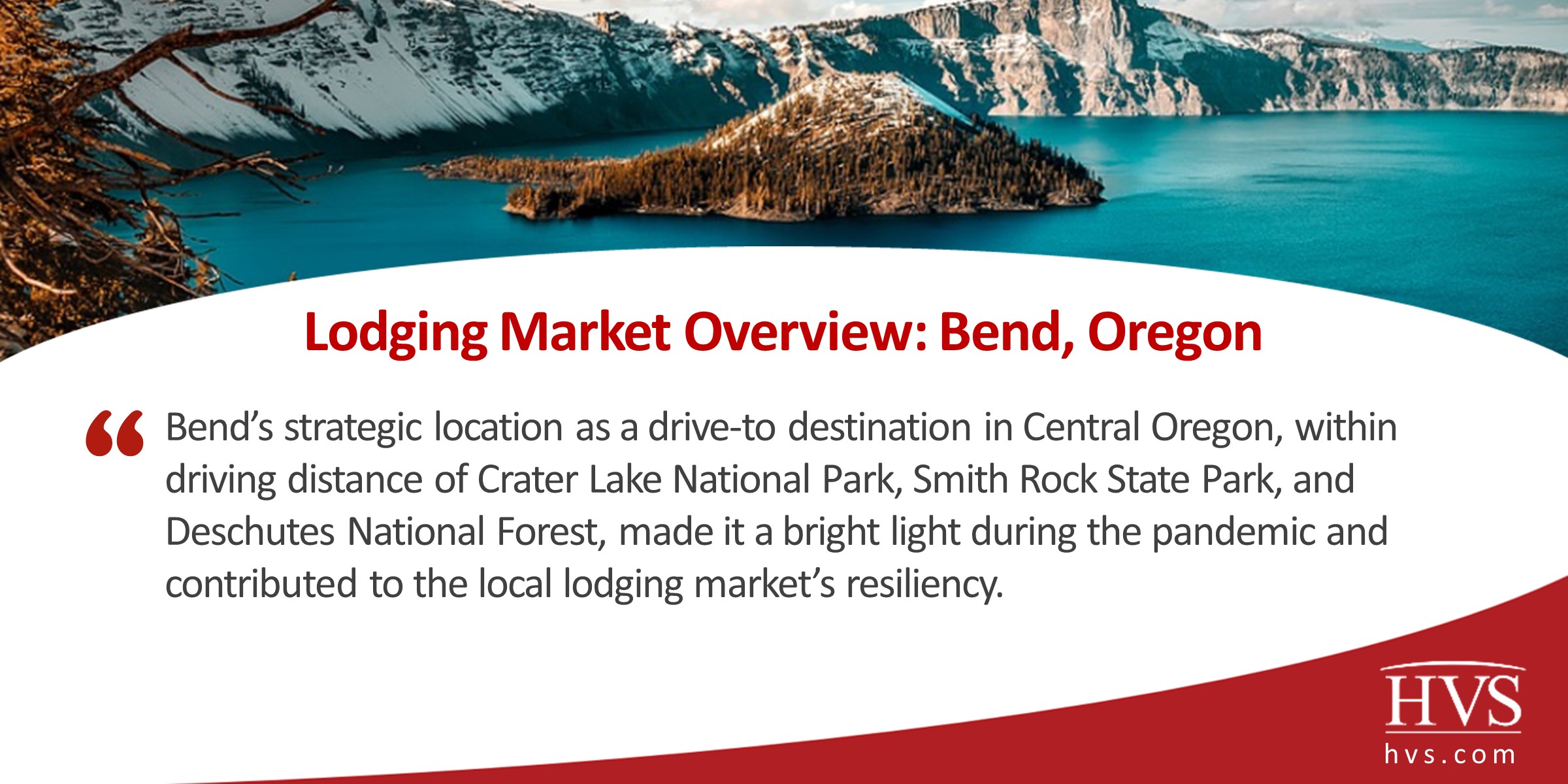 Lodging Market Overview: Bend, Oregon

“ Bend’s strategic location as a drive-to destination in Central Oregon, within driving distance of Crater Lake National Park, Smith Rock State Park, and Deschutes National Forest, made it a bright light during the pandemic and contributed to the local lodging market’s resiliency.

HVS
hvs.com